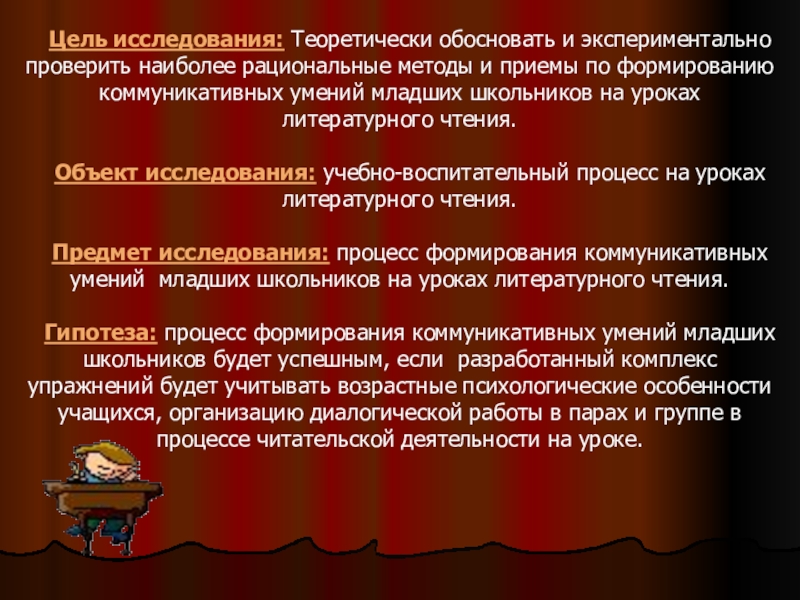 Цель исследования: Теоретически обосновать и экспериментально проверить наиболее рациональные методы и приемы по формированию коммуникативных умений младших школьников на уроках литературного чтения.

Объект исследования: учебно-воспитательный процесс на уроках литературного чтения.

Предмет исследования: процесс формирования коммуникативных умений младших школьников на уроках литературного чтения.

Гипотеза: процесс формирования коммуникативных умений младших школьников будет успешным, если разработанный комплекс упражнений будет учитывать возрастные психологические особенности учащихся, организацию диалогической работы в парах и группе в процессе читательской деятельности на уроке.